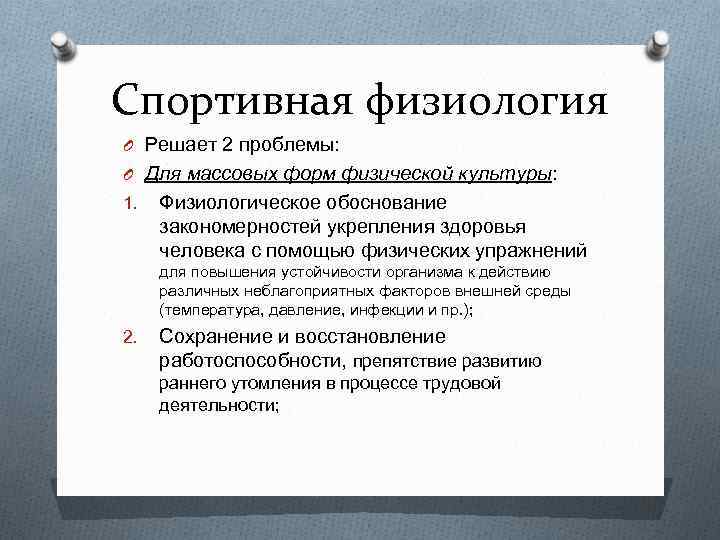 Спортивная физиология

Решает 2 проблемы:

Для массовых форм физической культуры:

1. Физиологическое обоснование закономерностей укрепления здоровья человека с помощью физических упражнений для повышения устойчивости организма к действию различных неблагоприятных факторов внешней среды (температура, давление, инфекции и пр.);

2. Сохранение и восстановление работоспособности, препятствие развитию раннего утомления в процессе трудовой деятельности;